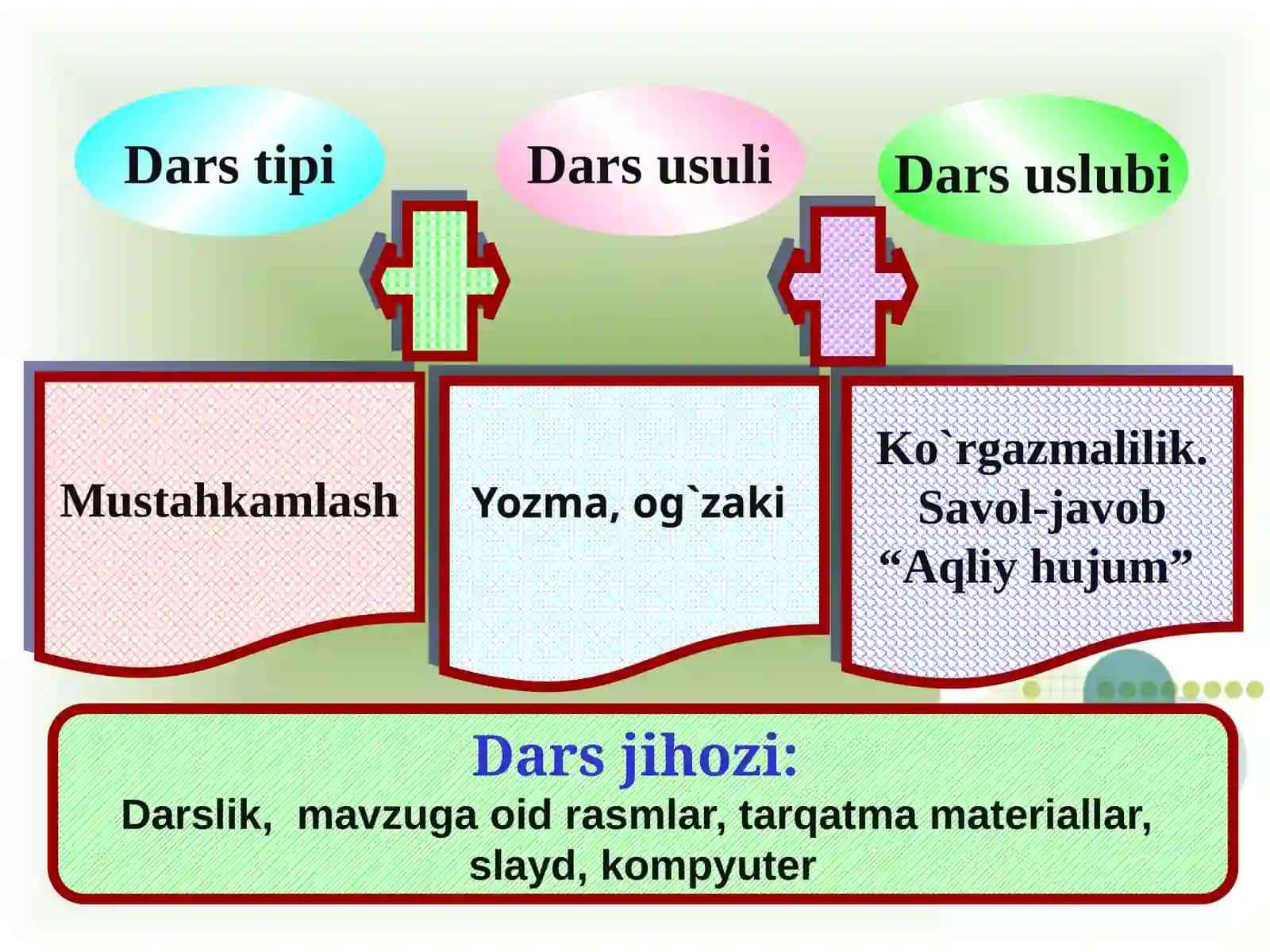 Dars tipi

Dars usuli

Dars uslubi

Mustahkamlash

Yozma, og`zaki

Ko`rgazmalilik.
Savol-javob
“Aqliy hujum”

Dars jihozi:
Darslik, mavzuga oid rasmlar, tarqatma materiallar, slayd, kompyuter